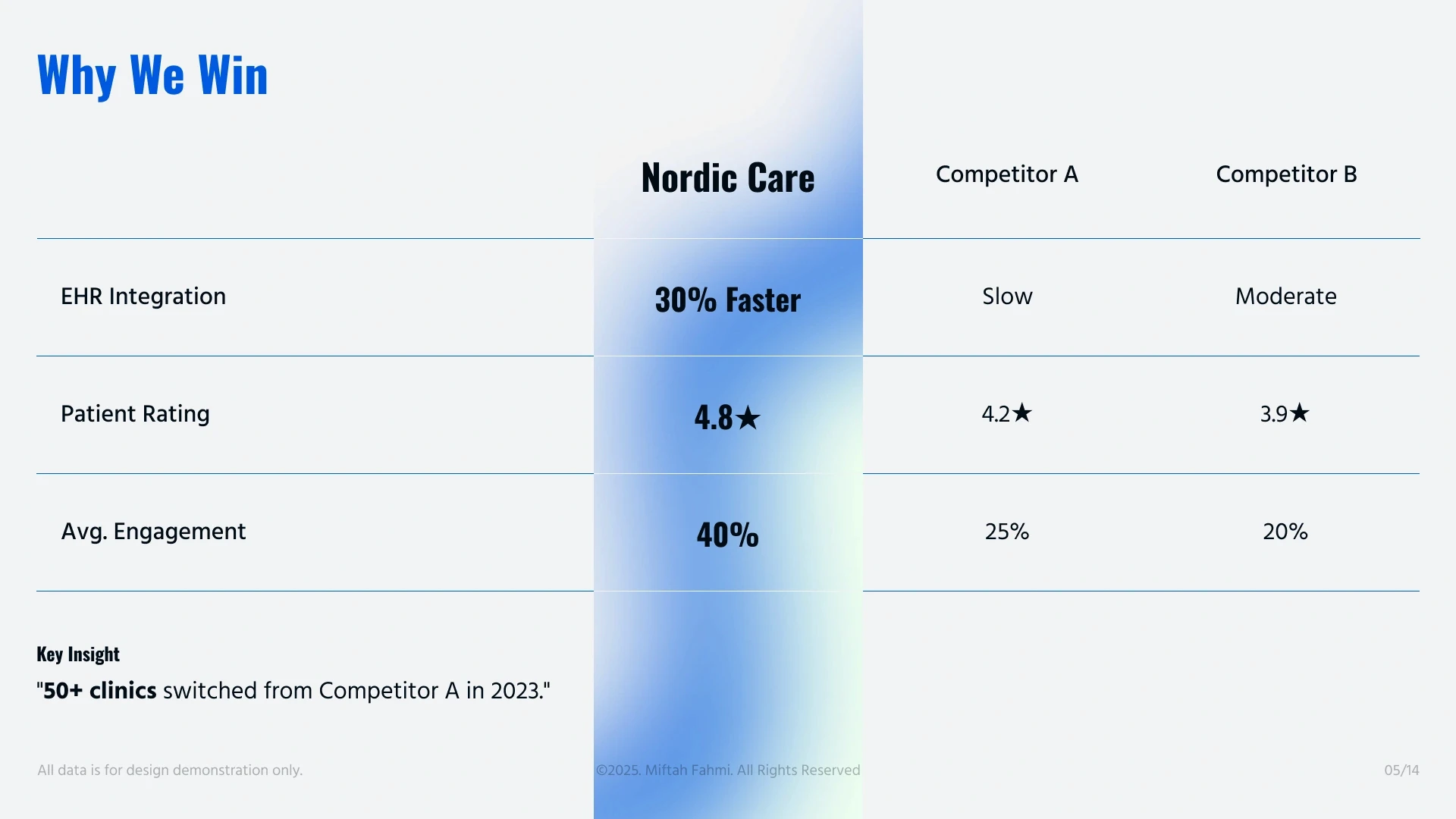 Why We Win

| | Nordic Care | Competitor A | Competitor B |
|---|---|---|---|
| EHR Integration | 30% Faster | Slow | Moderate |
| Patient Rating | 4.8★ | 4.2★ | 3.9★ |
| Avg. Engagement | 40% | 25% | 20% |

Key Insight
"50+ clinics switched from Competitor A in 2023."

All data is for design demonstration only.

©2025. Miftah Fahmi. All Rights Reserved

05/14